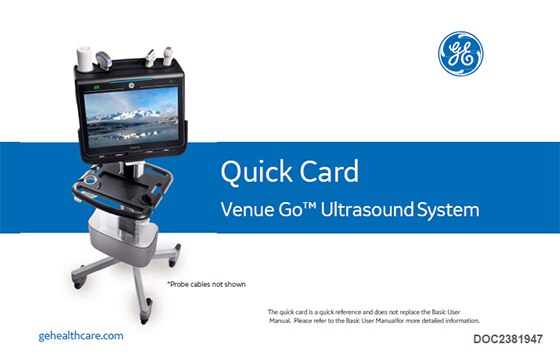 GE

Quick Card

Venue Go™ Ultrasound System

*Probe cables not shown

The quick card is a quick reference and does not replace the Basic User Manual. Please refer to the Basic User Manualfor more detailed information.

gehealthcare.com

DOC2381947